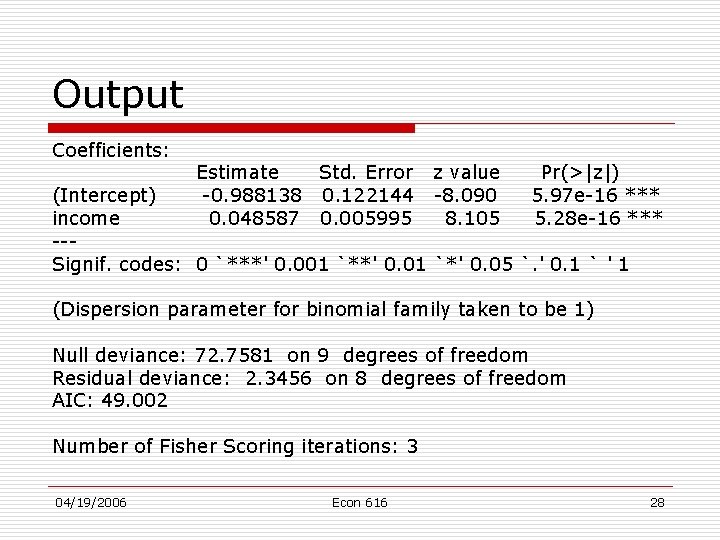 Output

Coefficients:

|  | Estimate | Std. Error | z value | Pr(>\|z\|) |
|---|---|---|---|---|
| (Intercept) | -0.988138 | 0.122144 | -8.090 | 5.97e-16 *** |
| income | 0.048587 | 0.005995 | 8.105 | 5.28e-16 *** |

---
Signif. codes: 0 `***' 0.001 `**' 0.01 `*' 0.05 `.' 0.1 ` ' 1

(Dispersion parameter for binomial family taken to be 1)

Null deviance: 72.7581 on 9 degrees of freedom
Residual deviance: 2.3456 on 8 degrees of freedom
AIC: 49.002

Number of Fisher Scoring iterations: 3

04/19/2006 Econ 616 28